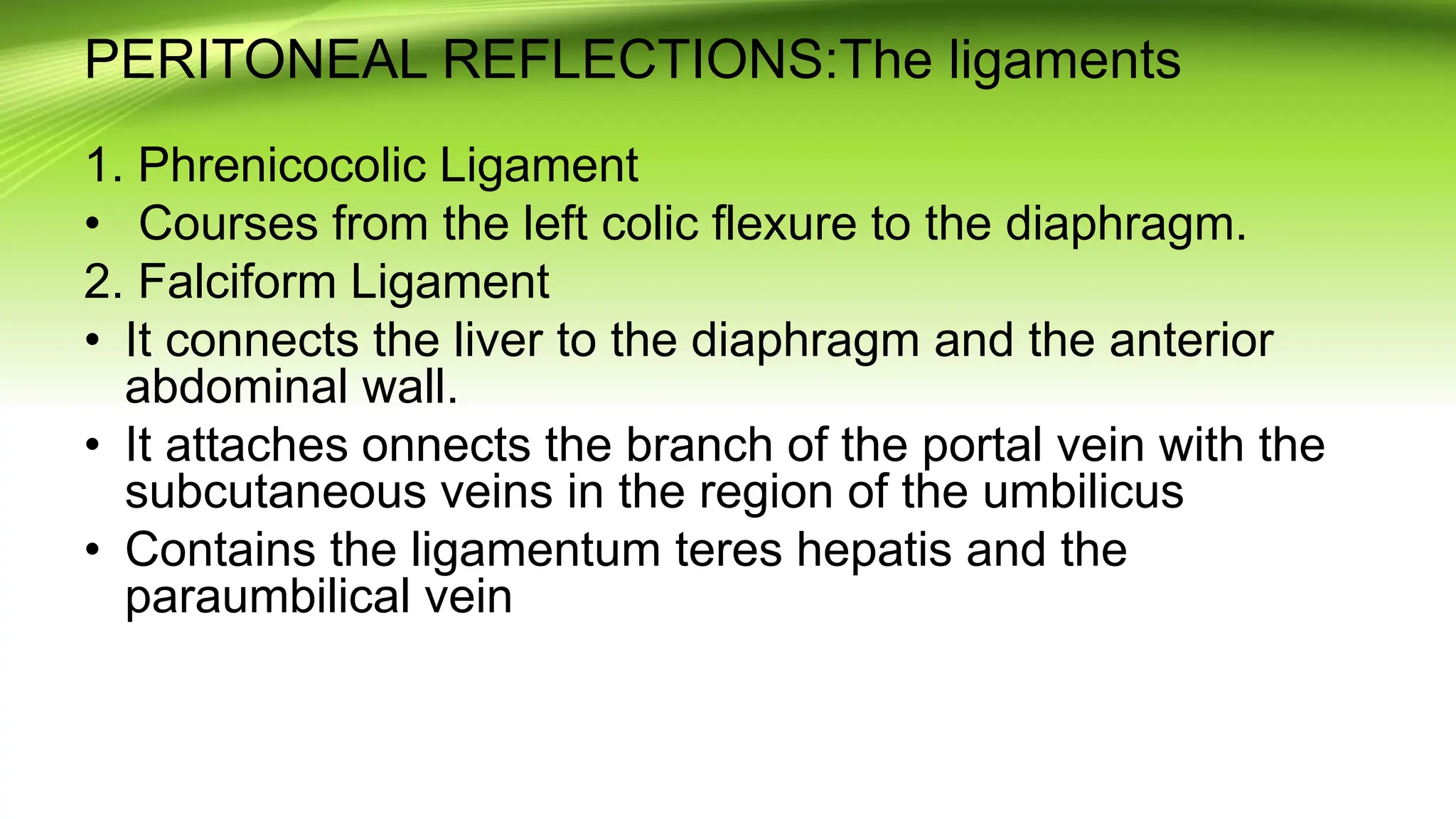 PERITONEAL REFLECTIONS:The ligaments

1. Phrenicocolic Ligament

• Courses from the left colic flexure to the diaphragm.

2. Falciform Ligament

• It connects the liver to the diaphragm and the anterior abdominal wall.

• It attaches onnects the branch of the portal vein with the subcutaneous veins in the region of the umbilicus

• Contains the ligamentum teres hepatis and the paraumbilical vein